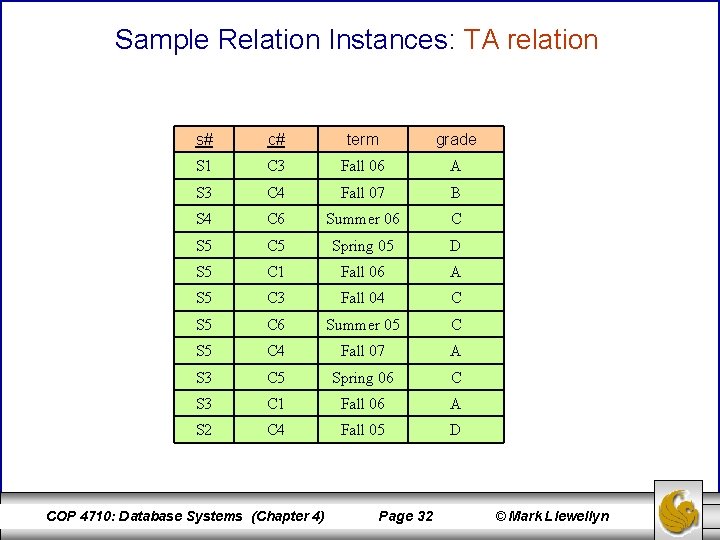 Sample Relation Instances: TA relation

| s# | c# | term | grade |
|---|---|---|---|
| S1 | C3 | Fall 06 | A |
| S3 | C4 | Fall 07 | B |
| S4 | C6 | Summer 06 | C |
| S5 | C5 | Spring 05 | D |
| S5 | C1 | Fall 06 | A |
| S5 | C3 | Fall 04 | C |
| S5 | C6 | Summer 05 | C |
| S5 | C4 | Fall 07 | A |
| S3 | C5 | Spring 06 | C |
| S3 | C1 | Fall 06 | A |
| S2 | C4 | Fall 05 | D |

COP 4710: Database Systems (Chapter 4) Page 32 © Mark Llewellyn